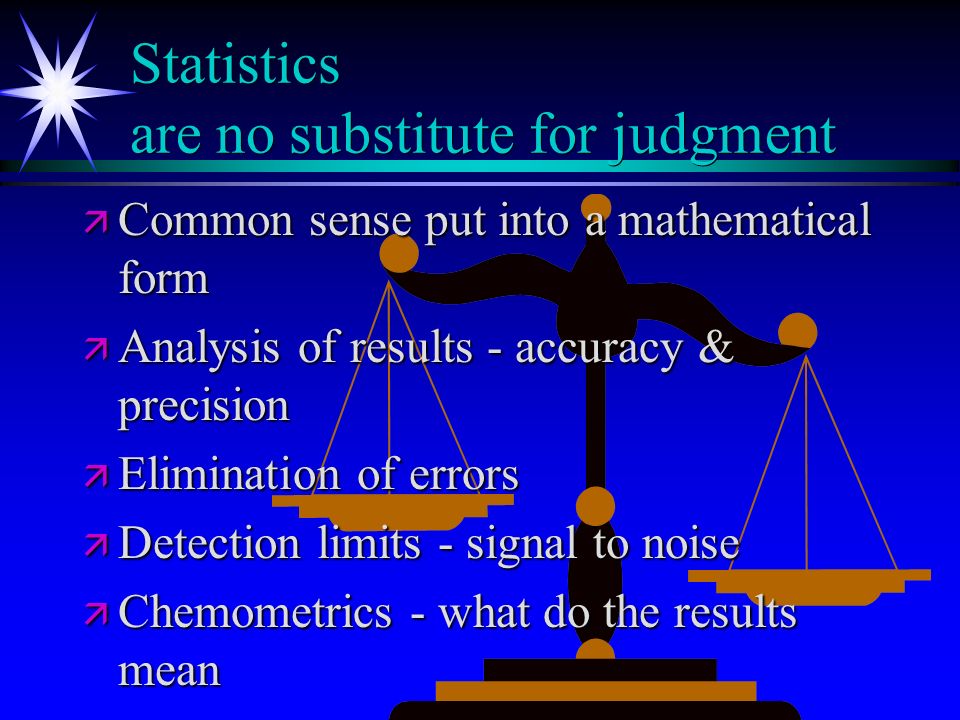 Statistics
are no substitute for judgment

Common sense put into a mathematical form

Analysis of results - accuracy & precision

Elimination of errors

Detection limits - signal to noise

Chemometrics - what do the results mean